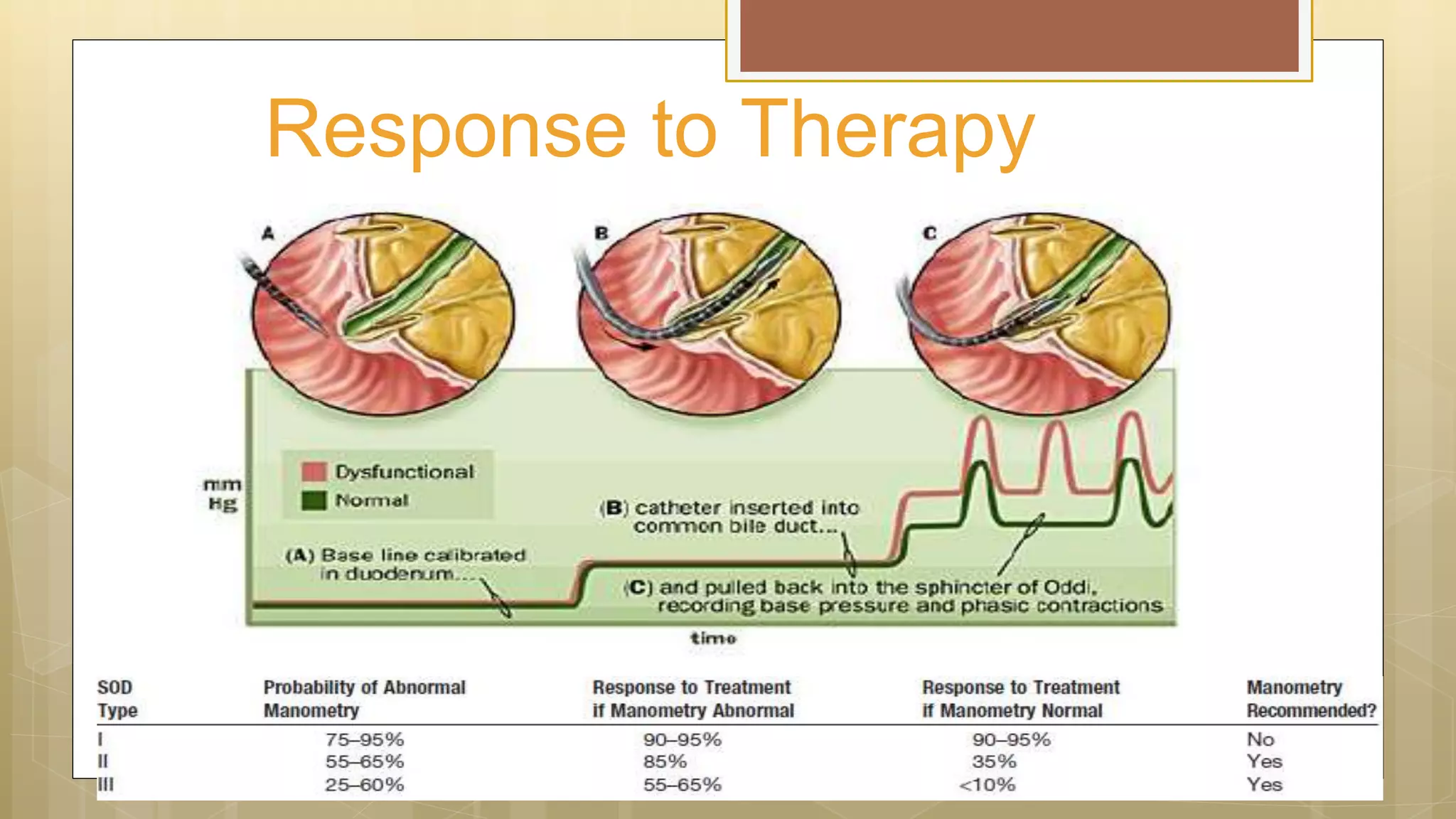 Response to Therapy

A

B

C

mm Hg

Dysfunctional

Normal

(A) Base line calibrated in duodenum...

(B) catheter inserted into common bile duct...

(C) and pulled back into the sphincter of Oddi, recording base pressure and phasic contractions

time

| SOD Type | Probability of Abnormal Manometry | Response to Treatment if Manometry Abnormal | Response to Treatment if Manometry Normal | Manometry Recommended? |
|---|---|---|---|---|
| I | 75–95% | 90–95% | 90–95% | No |
| II | 55–65% | 85% | 35% | Yes |
| III | 25–60% | 55–65% | <10% | Yes |